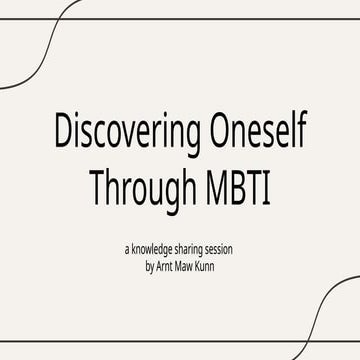 Discovering Oneself Through MBTI

a knowledge sharing session
by Arnt Maw Kunn